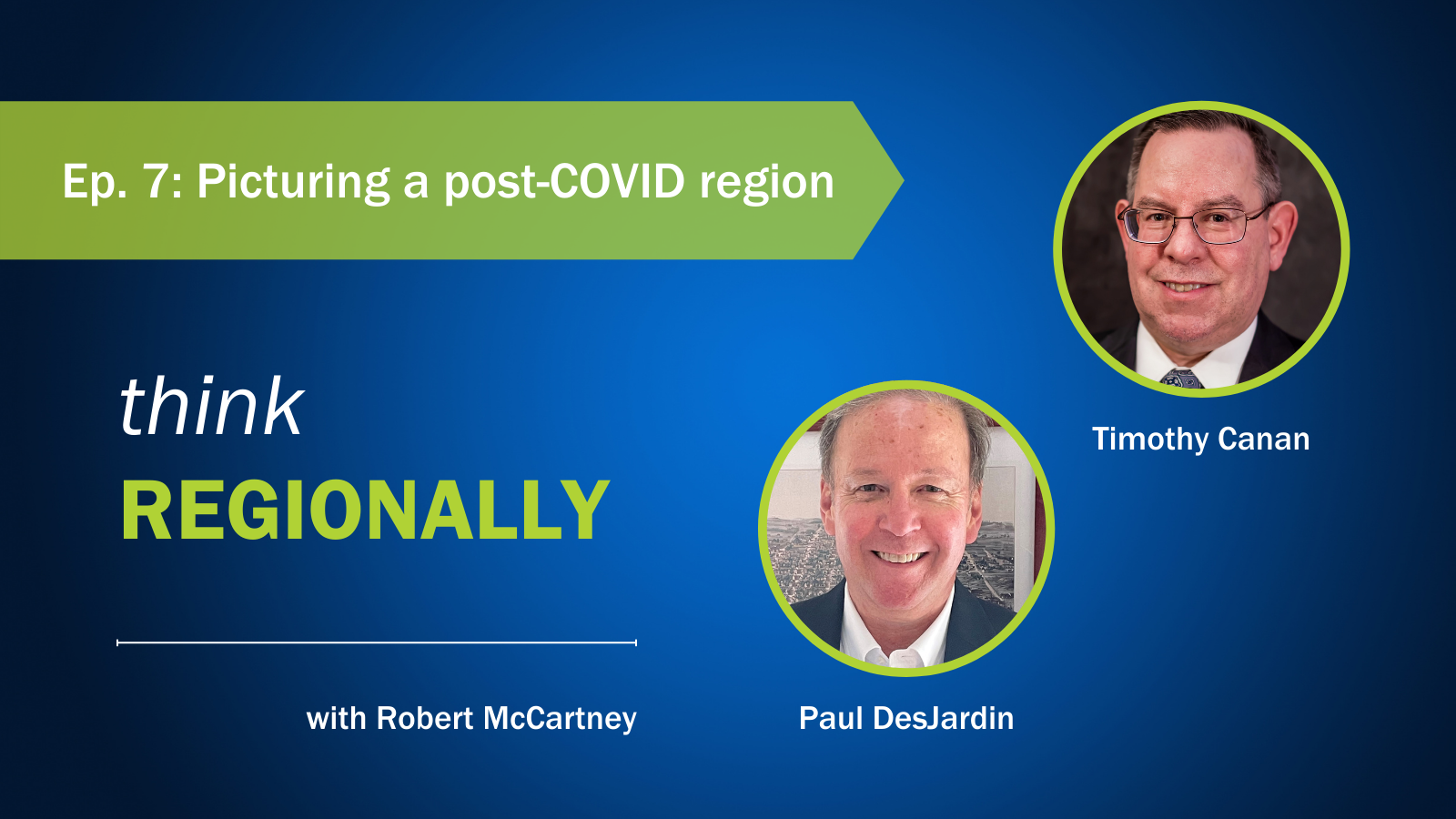 Ep. 7: Picturing a post-COVID region

think
REGIONALLY

with Robert McCartney

Timothy Canan

Paul DesJardin